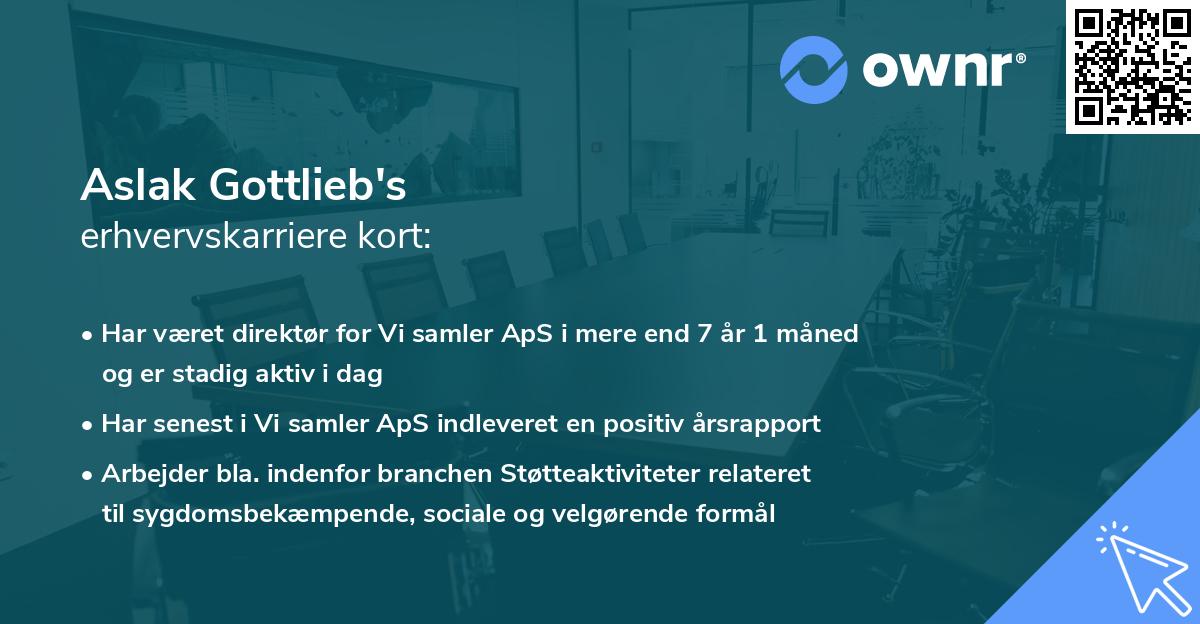 ownr®

Aslak Gottlieb's
erhvervskarriere kort:

• Har været direktør for Vi samler ApS i mere end 7 år 1 måned og er stadig aktiv i dag

• Har senest i Vi samler ApS indleveret en positiv årsrapport

• Arbejder bla. indenfor branchen Støtteaktiviteter relateret til sygdomsbekæmpende, sociale og velgørende formål